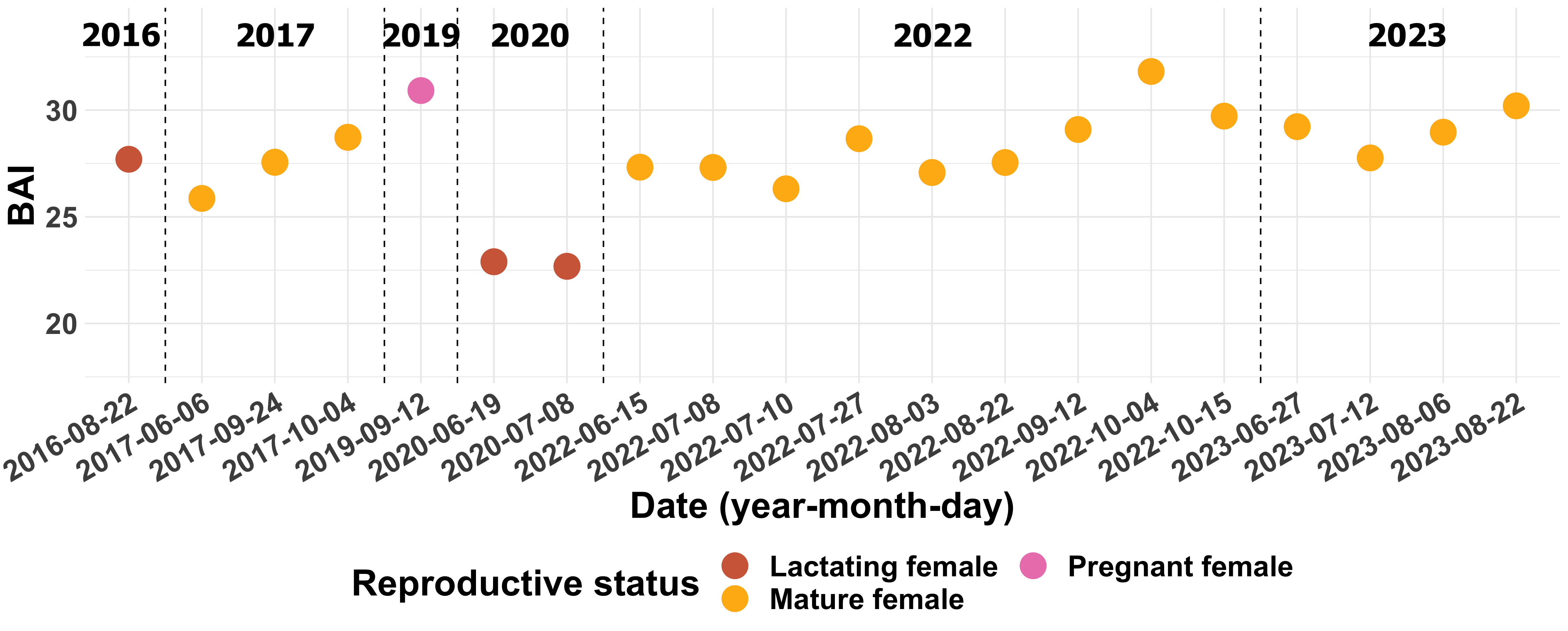 2016
2017
2019
2020
2022
2023

BAI

30
25
20

2016-08-22
2017-06-06
2017-09-24
2017-10-04
2019-09-12
2020-06-19
2020-07-08
2022-06-15
2022-07-08
2022-07-10
2022-07-27
2022-08-03
2022-08-22
2022-09-12
2022-10-04
2022-10-15
2023-06-27
2023-07-12
2023-08-06
2023-08-22

Date (year-month-day)

Reproductive status
Lactating female
Mature female
Pregnant female